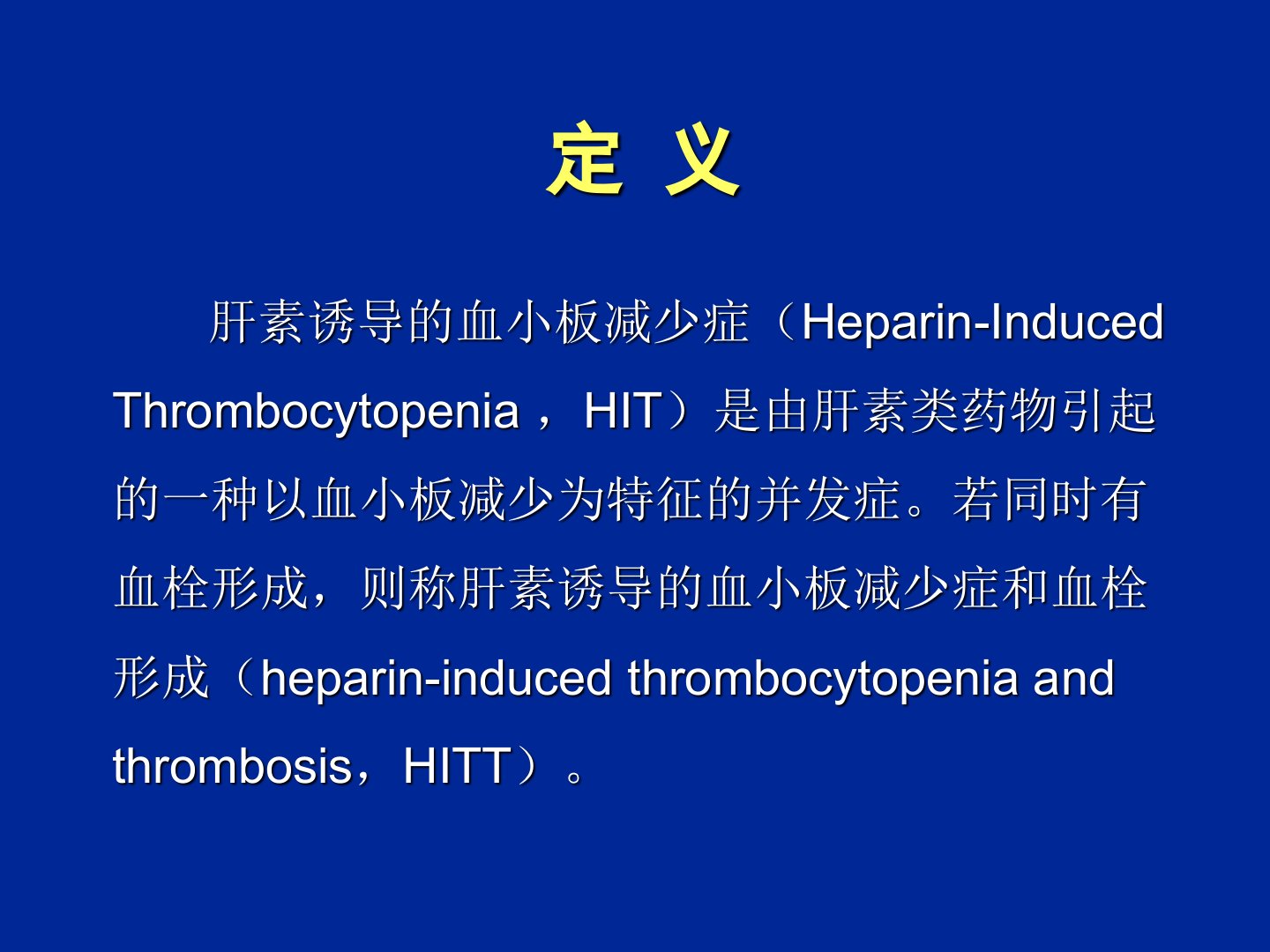 定 义

肝素诱导的血小板减少症（Heparin-Induced Thrombocytopenia ，HIT）是由肝素类药物引起的一种以血小板减少为特征的并发症。若同时有血栓形成，则称肝素诱导的血小板减少症和血栓形成（heparin-induced thrombocytopenia and thrombosis，HITT）。